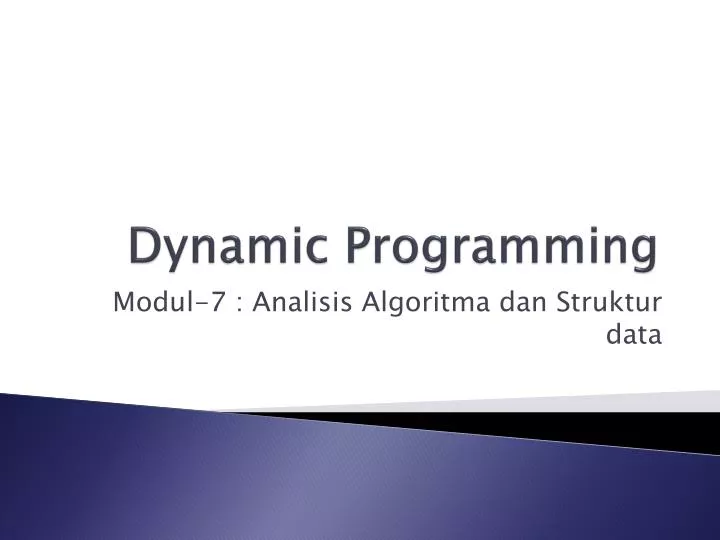 Dynamic Programming

Modul-7 : Analisis Algoritma dan Struktur data